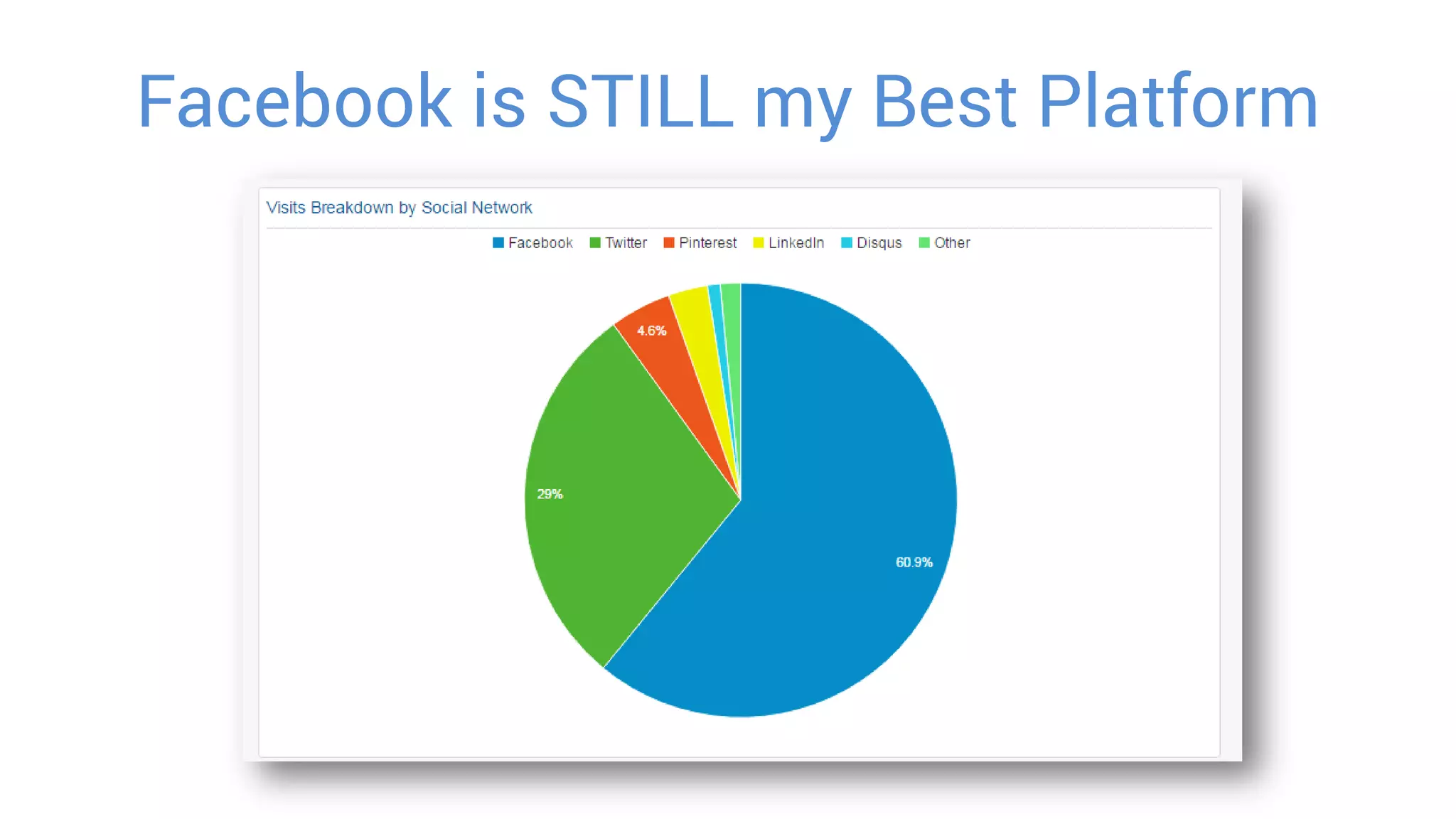 Facebook is STILL my Best Platform

Visits Breakdown by Social Network

Facebook Twitter Pinterest LinkedIn Disqus Other

4.6%

29%

60.9%